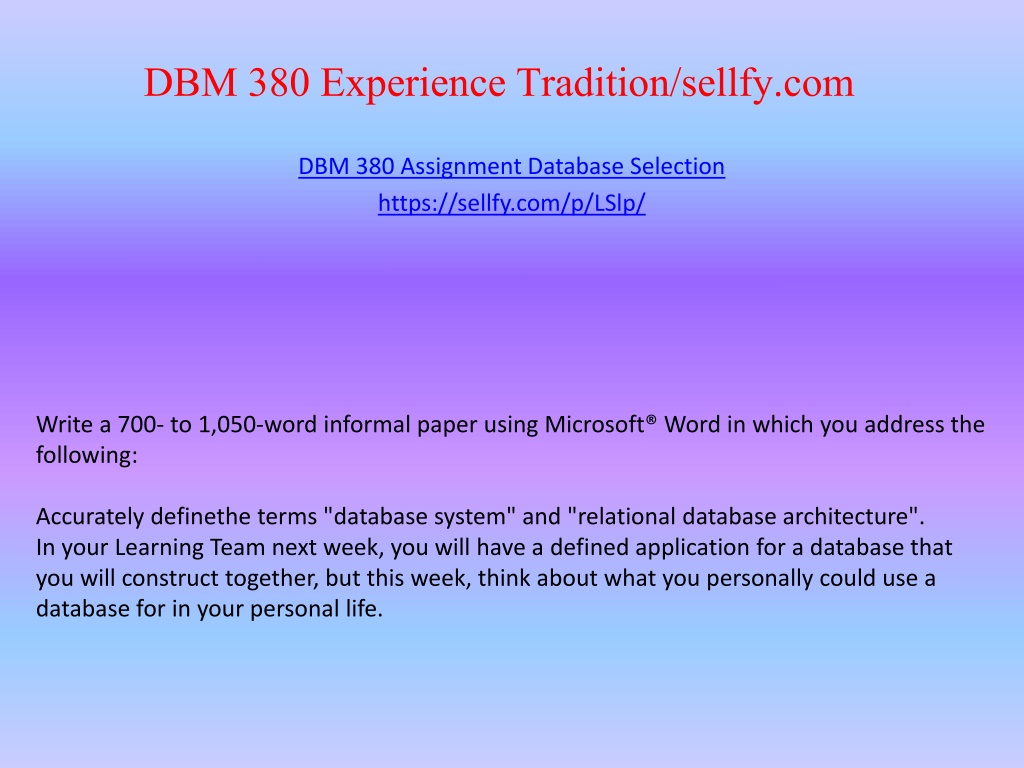 DBM 380 Experience Tradition/sellfy.com

DBM 380 Assignment Database Selection
https://sellfy.com/p/LSlp/

Write a 700- to 1,050-word informal paper using Microsoft® Word in which you address the following:

Accurately definethe terms "database system" and "relational database architecture".
In your Learning Team next week, you will have a defined application for a database that you will construct together, but this week, think about what you personally could use a database for in your personal life.